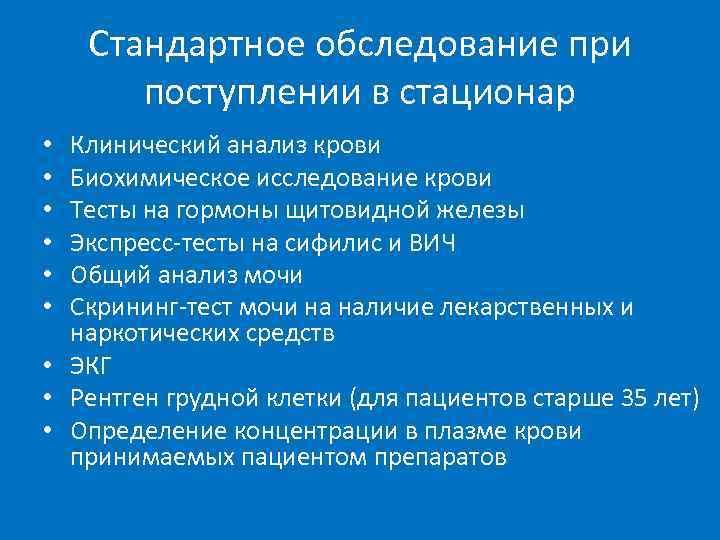 Стандартное обследование при поступлении в стационар

• Клинический анализ крови
• Биохимическое исследование крови
• Тесты на гормоны щитовидной железы
• Экспресс-тесты на сифилис и ВИЧ
• Общий анализ мочи
• Скрининг-тест мочи на наличие лекарственных и наркотических средств
• ЭКГ
• Рентген грудной клетки (для пациентов старше 35 лет)
• Определение концентрации в плазме крови принимаемых пациентом препаратов